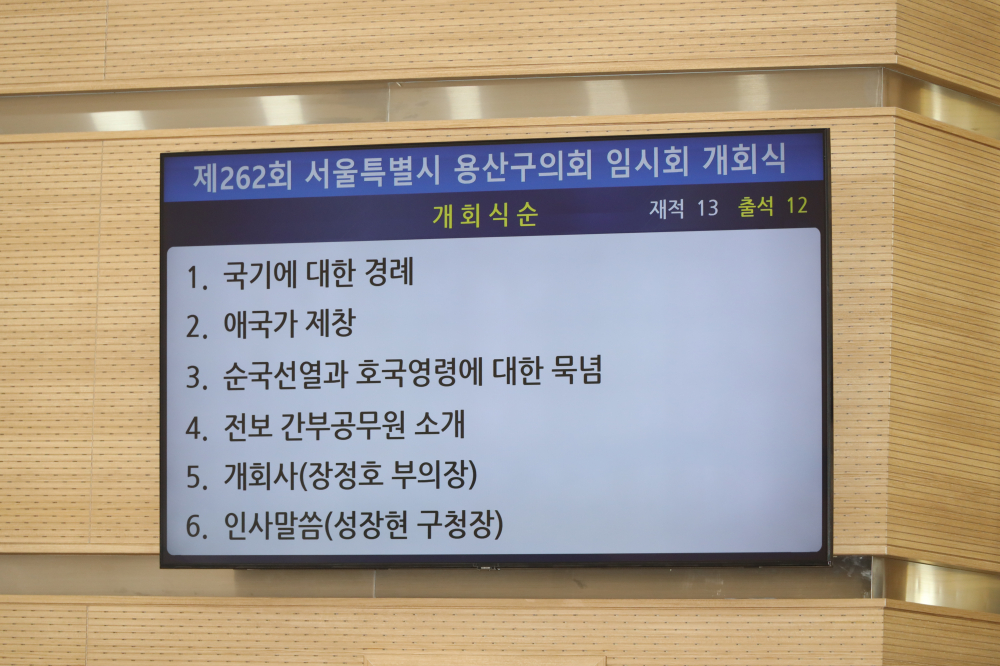 제262회 서울특별시 용산구의회 임시회 개회식

개회식순

재적 13 출석 12

1. 국기에 대한 경례
2. 애국가 제창
3. 순국선열과 호국영령에 대한 묵념
4. 전보 간부공무원 소개
5. 개회사(장정호 부의장)
6. 인사말씀(성장현 구청장)